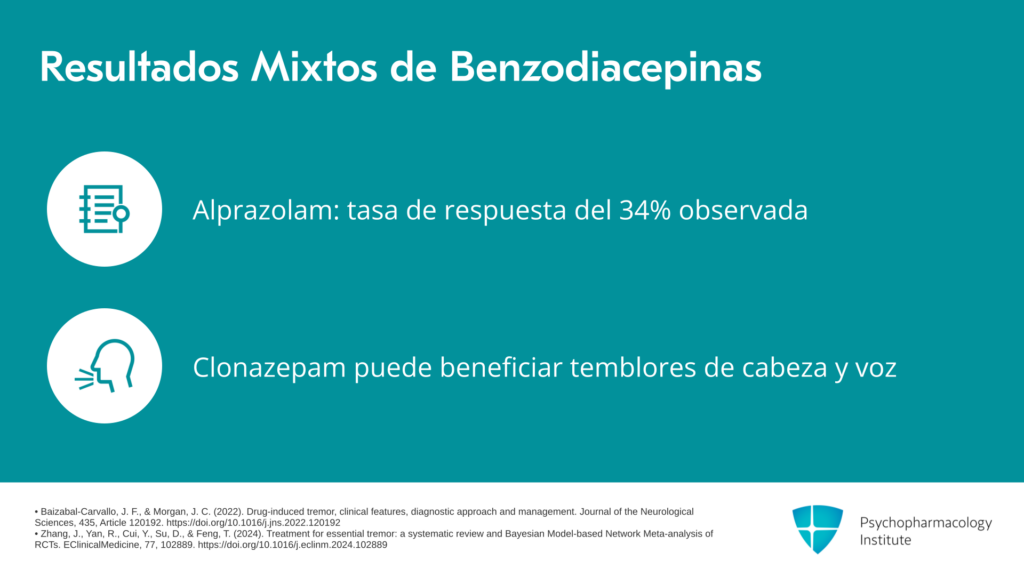 Resultados Mixtos de Benzodiacepinas

Alprazolam: tasa de respuesta del 34% observada

Clonazepam puede beneficiar temblores de cabeza y voz

• Baizabal-Carvallo, J. F., & Morgan, J. C. (2022). Drug-induced tremor, clinical features, diagnostic approach and management. Journal of the Neurological Sciences, 435, Article 120192. https://doi.org/10.1016/j.jns.2022.120192
• Zhang, J., Yan, R., Cui, Y., Su, D., & Feng, T. (2024). Treatment for essential tremor: a systematic review and Bayesian Model-based Network Meta-analysis of RCTs. EClinicalMedicine, 77, 102889. https://doi.org/10.1016/j.eclinm.2024.102889

Psychopharmacology Institute